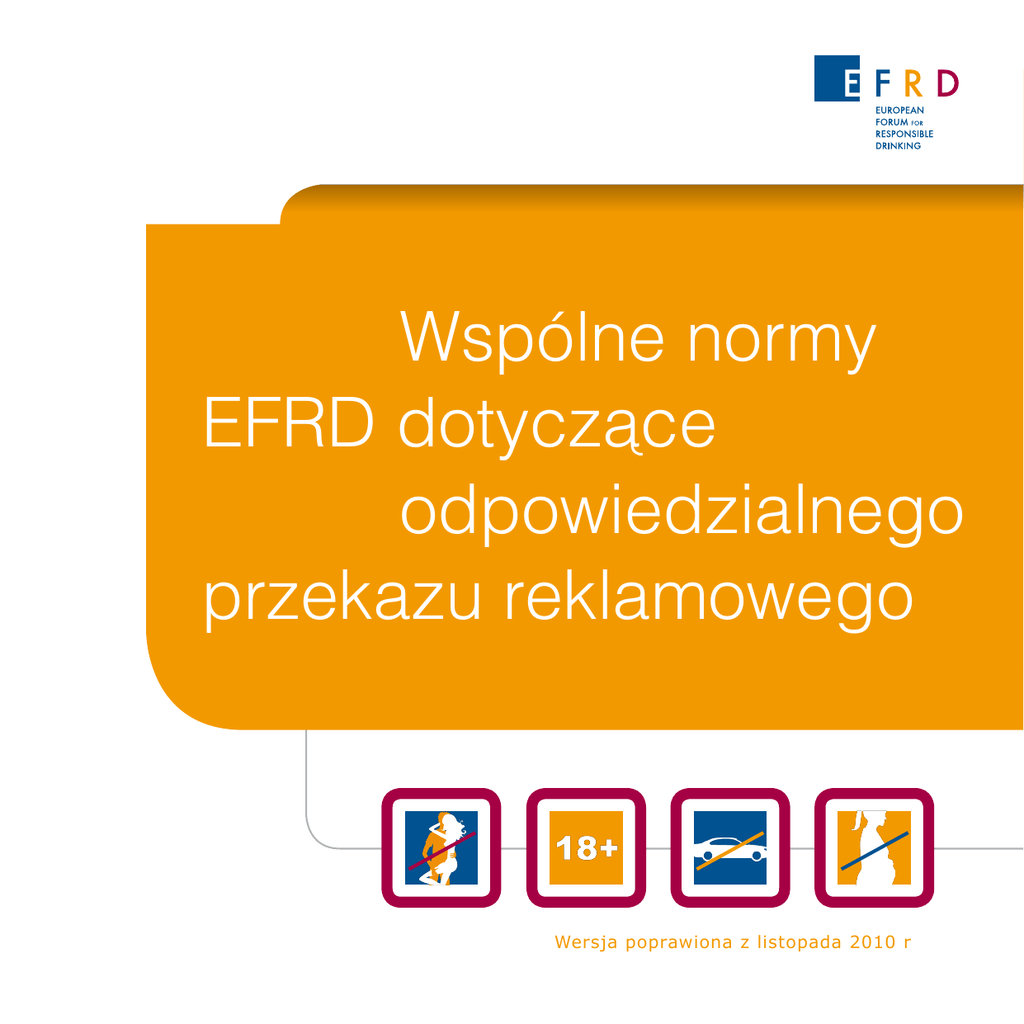 EFRD
EUROPEAN FORUM FOR RESPONSIBLE DRINKING

Wspólne normy EFRD dotyczące odpowiedzialnego przekazu reklamowego

18+

Wersja poprawiona z listopada 2010 r